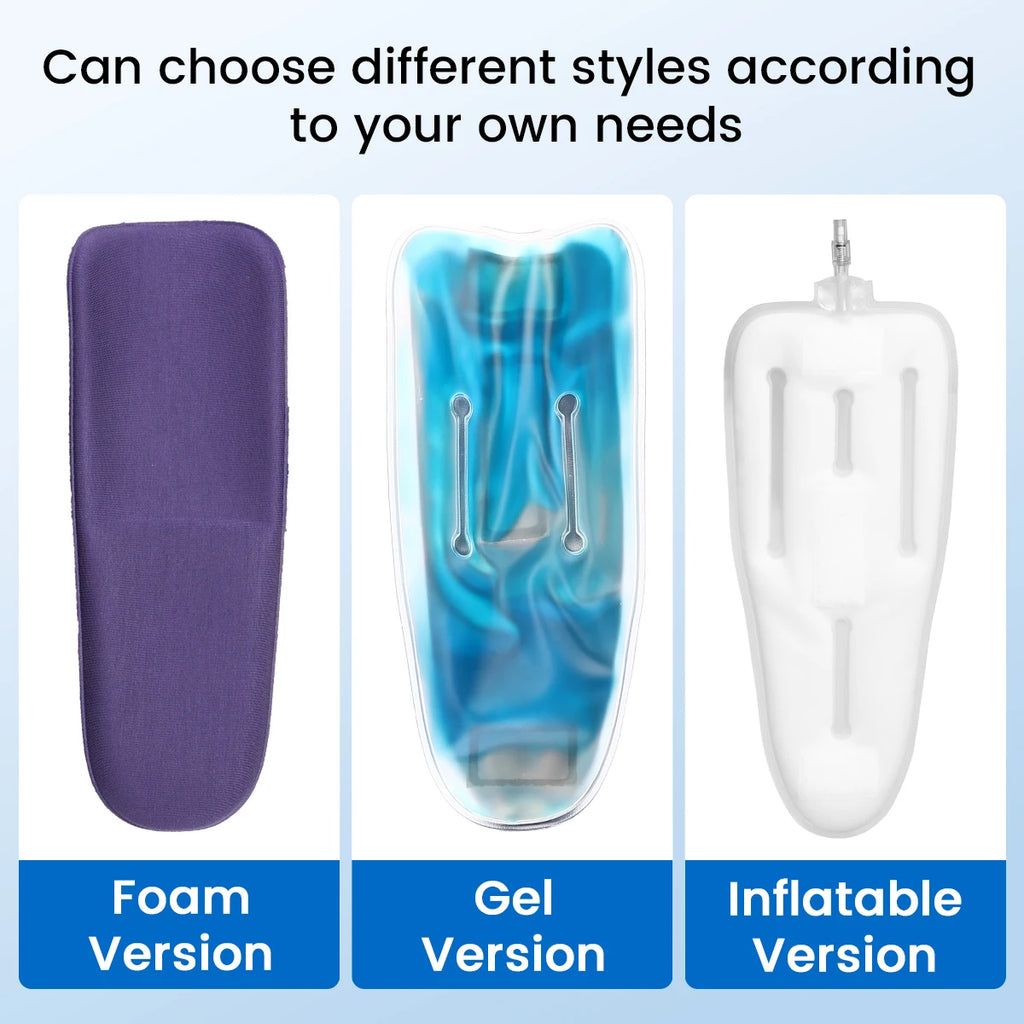 Can choose different styles according to your own needs

Foam Version

Gel Version

Inflatable Version